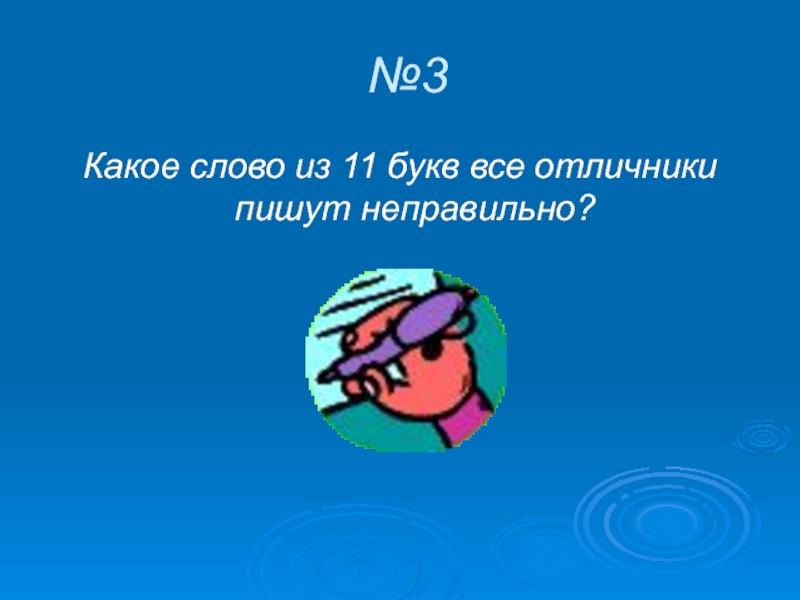 №3

Какое слово из 11 букв все отличники пишут неправильно?